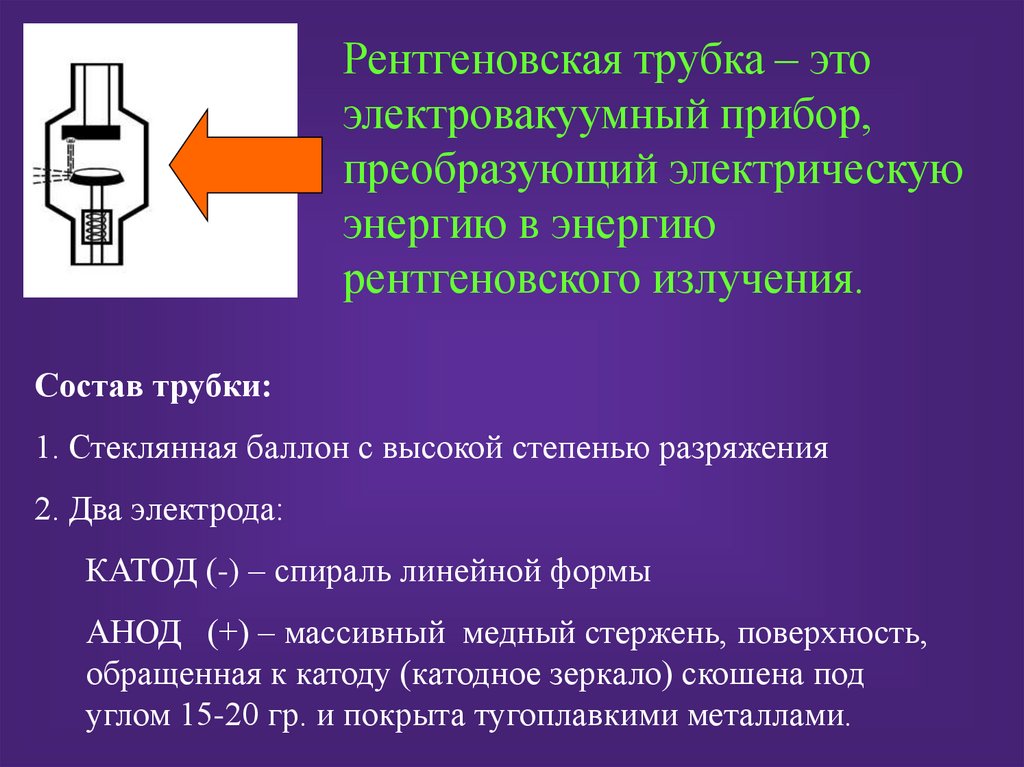 Рентгеновская трубка – это электровакуумный прибор, преобразующий электрическую энергию в энергию рентгеновского излучения.

Состав трубки:

1. Стеклянная баллон с высокой степенью разряжения

2. Два электрода:

КАТОД (-) – спираль линейной формы

АНОД (+) – массивный медный стержень, поверхность, обращенная к катоду (катодное зеркало) скошена под углом 15-20 гр. и покрыта тугоплавкими металлами.